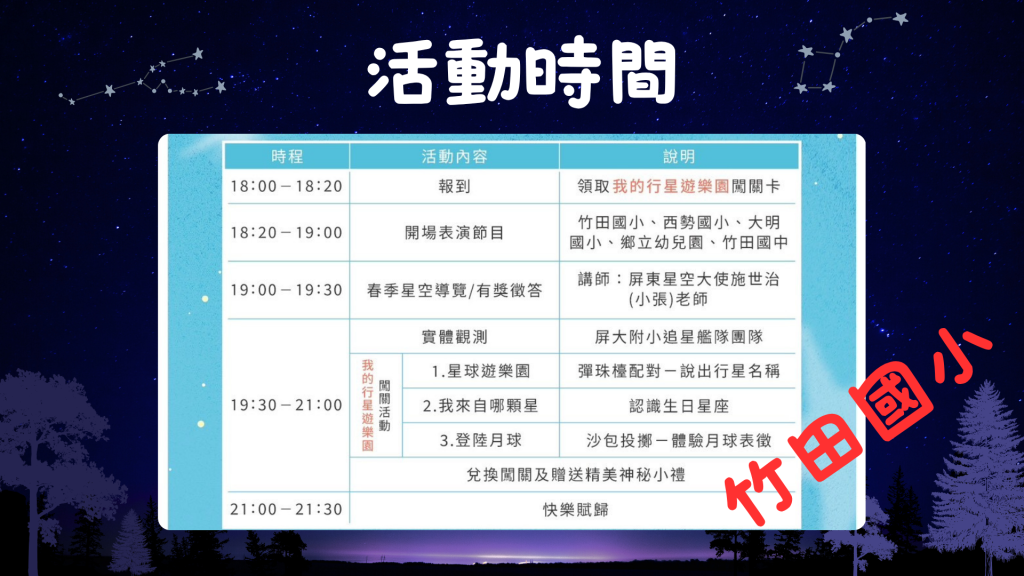 活動時間

| 時程 | 活動內容 | | 說明 |
|---|---|---|---|
| 18:00－18:20 | 報到 | | 領取我的行星遊樂園闖關卡 |
| 18:20－19:00 | 開場表演節目 | | 竹田國小、西勢國小、大明國小、鄉立幼兒園、竹田國中 |
| 19:00－19:30 | 春季星空導覽/有獎徵答 | | 講師：屏東星空大使施世治(小張)老師 |
| 19:30－21:00 | 實體觀測 | | 屏大附小追星艦隊團隊 |
| | 我的行星遊樂園 闖關活動 | 1.星球遊樂園 | 彈珠檯配對－說出行星名稱 |
| | | 2.我來自哪顆星 | 認識生日星座 |
| | | 3.登陸月球 | 沙包投擲－體驗月球表徵 |
| | 兌換闖關及贈送精美神秘小禮 | | |
| 21:00－21:30 | 快樂賦歸 | | |

竹田國小